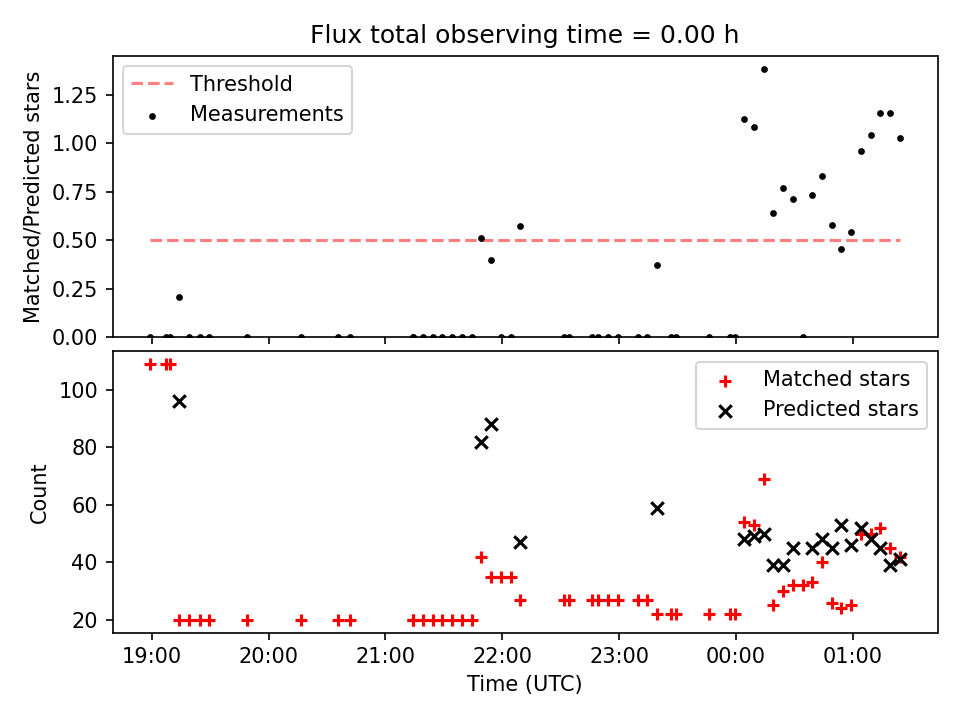 Flux total observing time = 0.00 h

Threshold
Measurements

Matched/Predicted stars

1.25
1.00
0.75
0.50
0.25
0.00

Matched stars
Predicted stars

Count

100
80
60
40
20

19:00
20:00
21:00
22:00
23:00
00:00
01:00

Time (UTC)